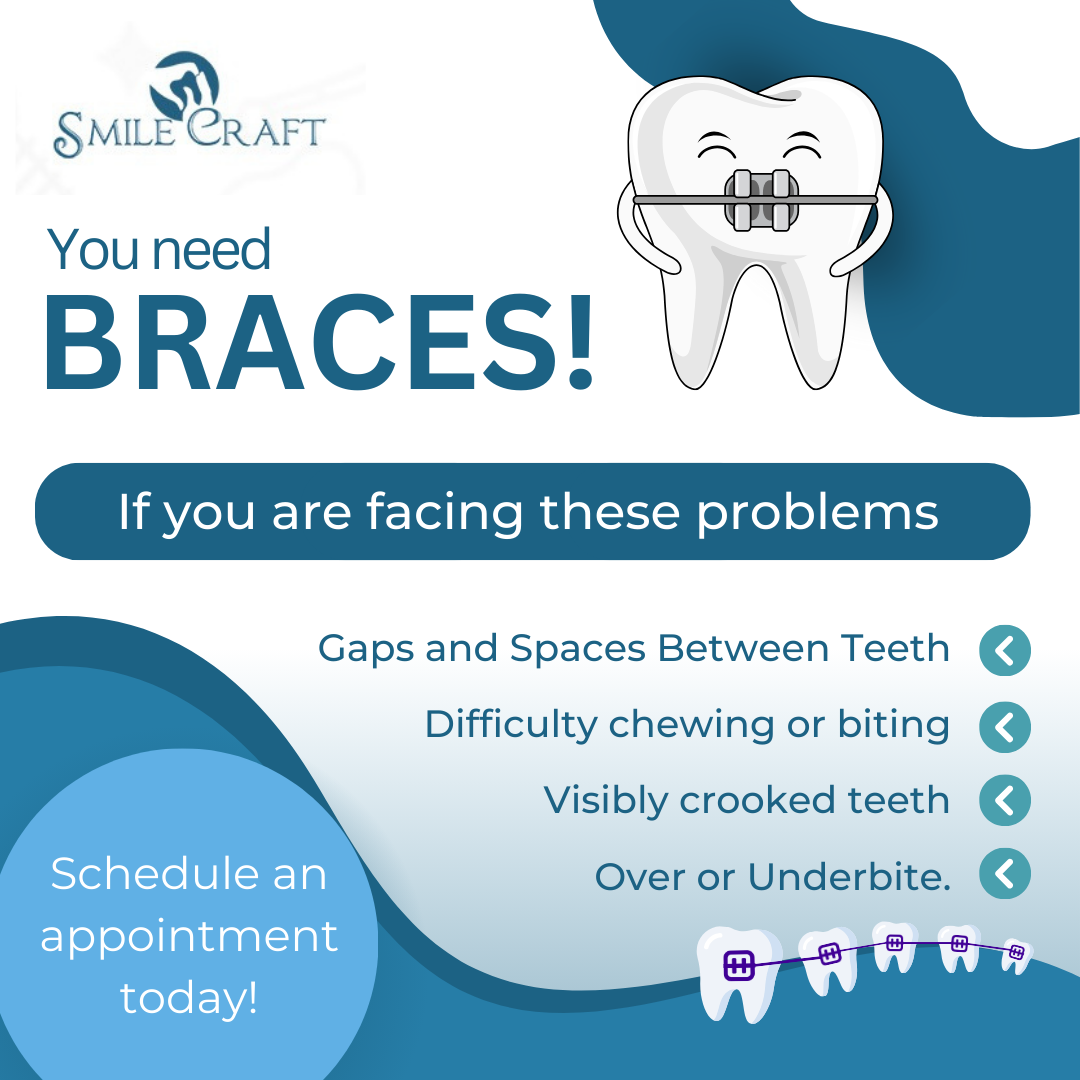 SMILE CRAFT

You need
BRACES!

If you are facing these problems

Gaps and Spaces Between Teeth

Difficulty chewing or biting

Visibly crooked teeth

Over or Underbite.

Schedule an appointment today!